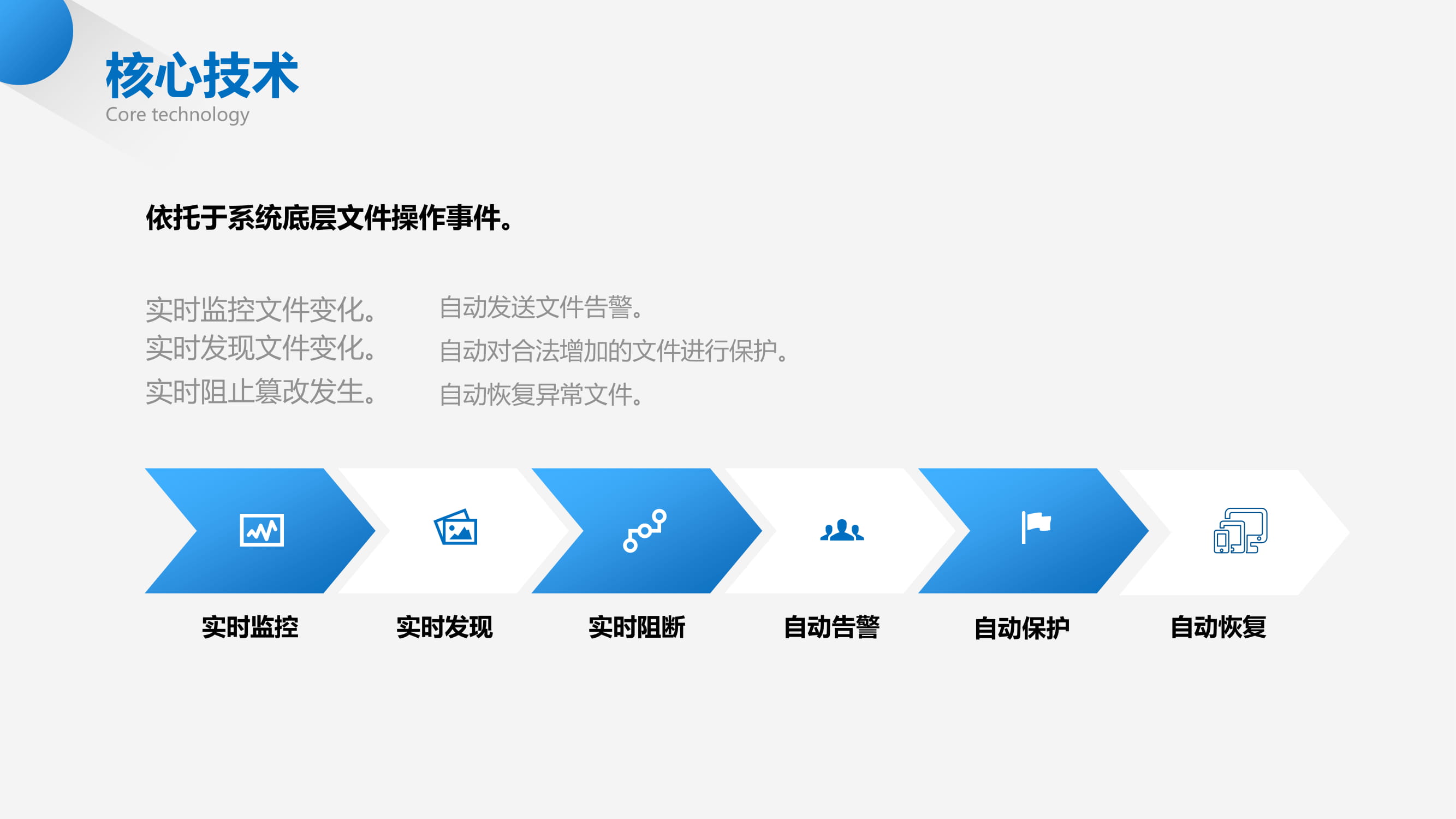 核心技术
Core technology

依托于系统底层文件操作事件。

实时监控文件变化。
实时发现文件变化。
实时阻止篡改发生。

自动发送文件告警。
自动对合法增加的文件进行保护。
自动恢复异常文件。

实时监控
实时发现
实时阻断
自动告警
自动保护
自动恢复